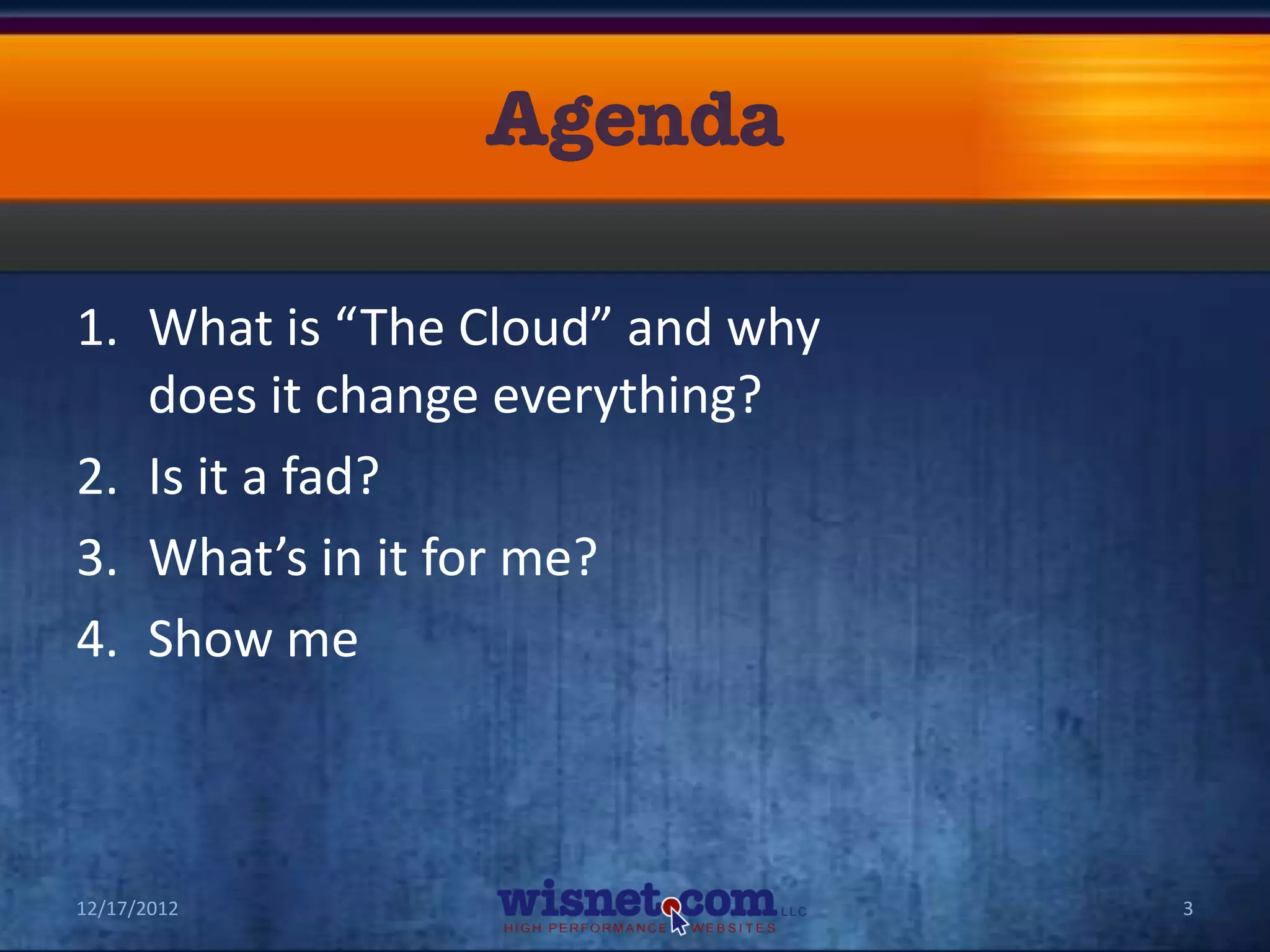 Agenda

1. What is “The Cloud” and why does it change everything?
2. Is it a fad?
3. What’s in it for me?
4. Show me

12/17/2012

wisnet.com LLC
HIGH PERFORMANCE WEBSITES

3